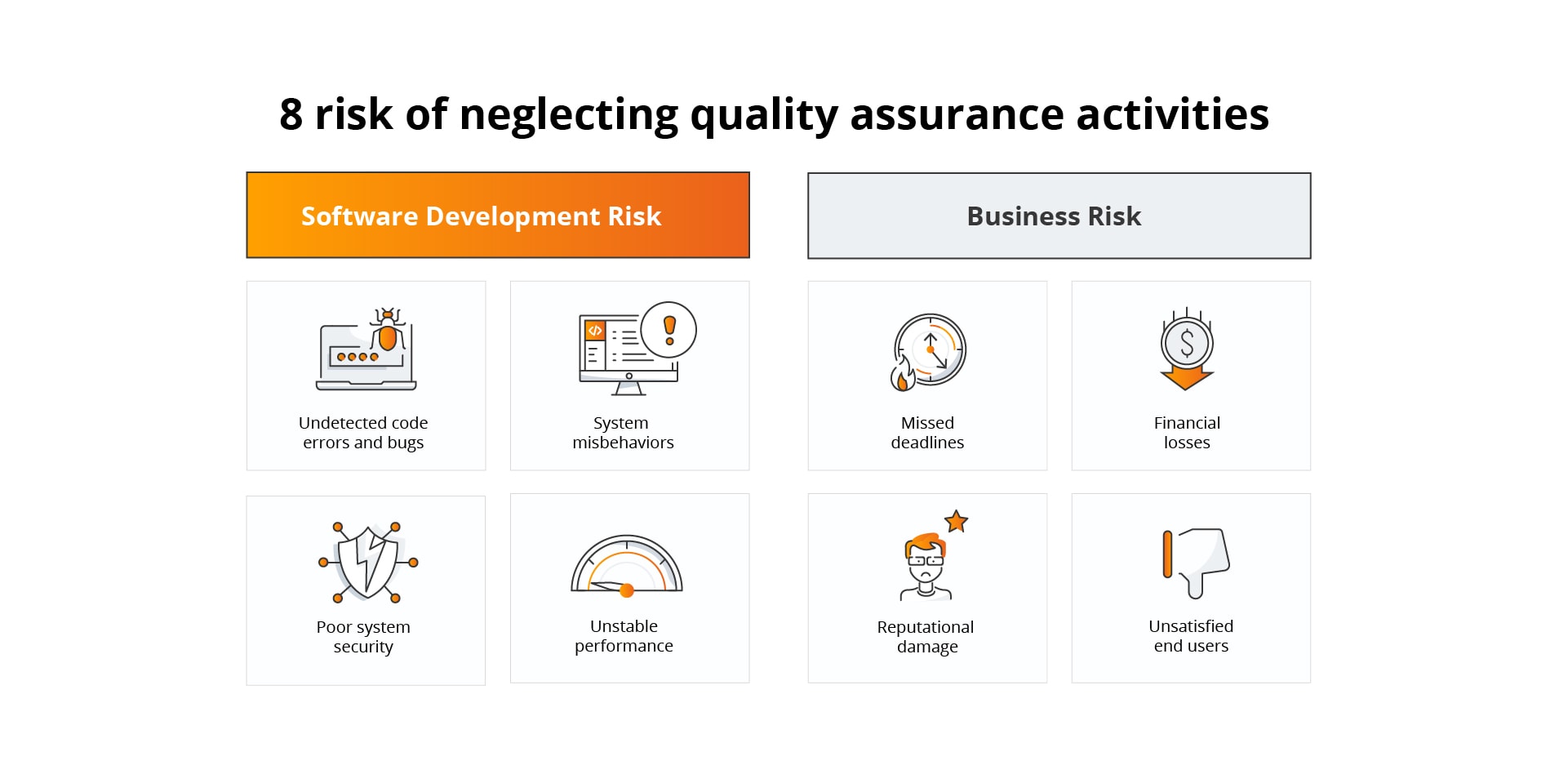 8 risk of neglecting quality assurance activities

Software Development Risk

Undetected code errors and bugs

System misbehaviors

Poor system security

Unstable performance

Business Risk

Missed deadlines

Financial losses

Reputational damage

Unsatisfied end users